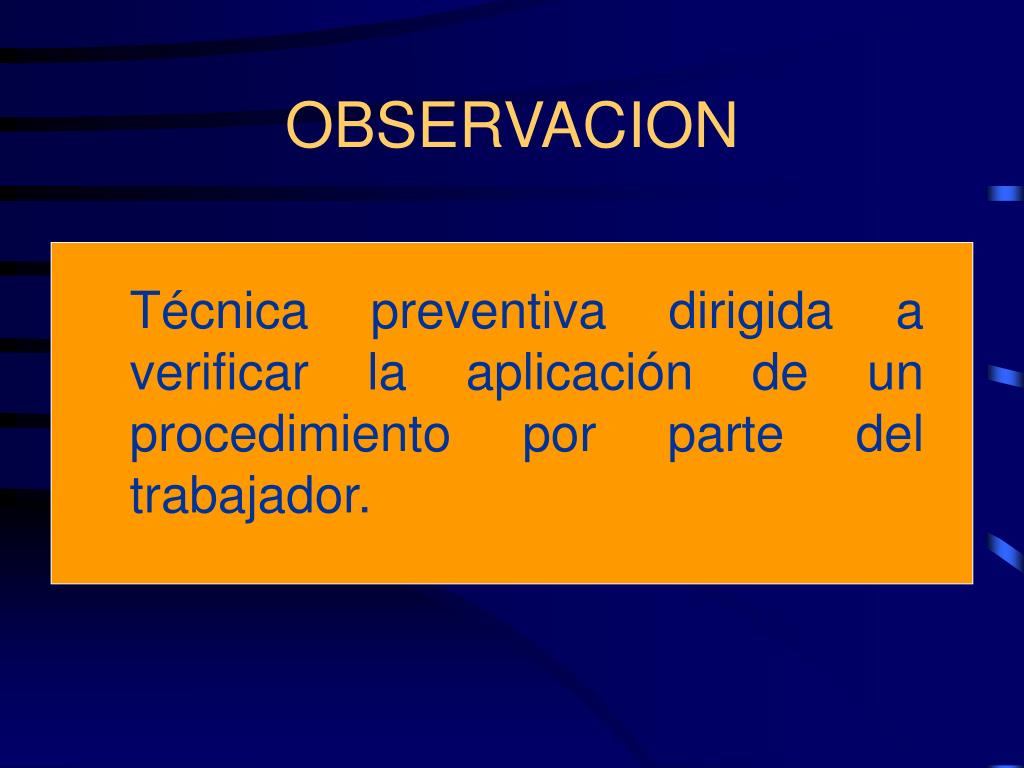 OBSERVACION

Técnica preventiva dirigida a verificar la aplicación de un procedimiento por parte del trabajador.